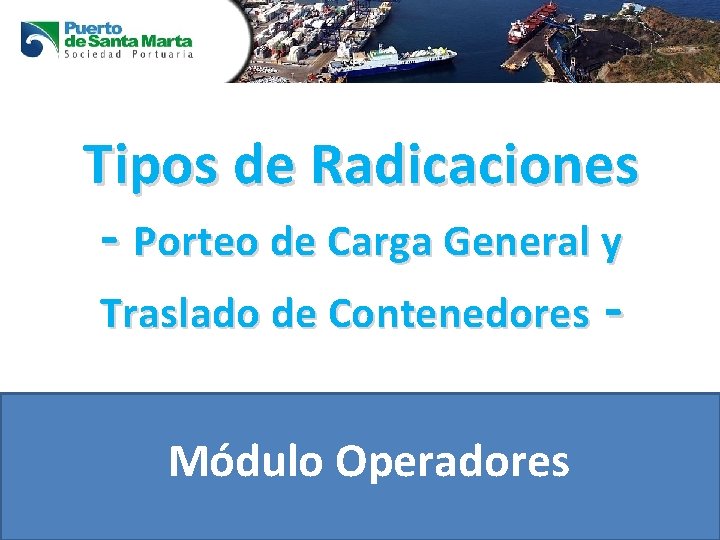 Puerto de Santa Marta
Sociedad Portuaria

Tipos de Radicaciones
- Porteo de Carga General y
Traslado de Contenedores -

Módulo Operadores